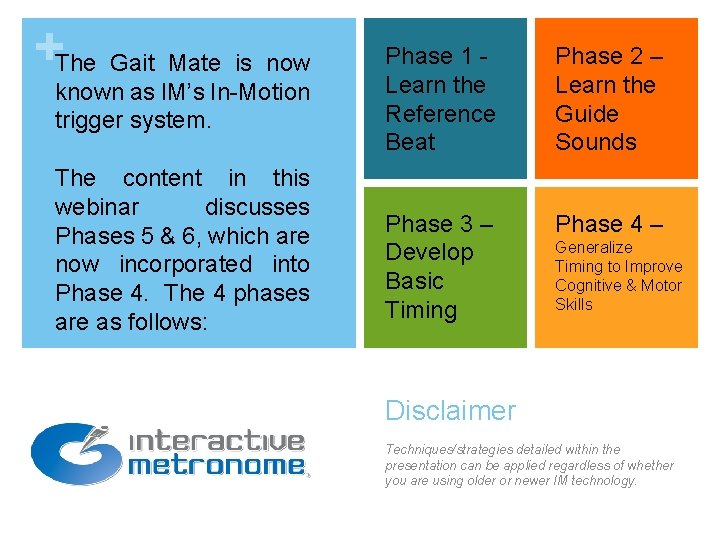 +

The Gait Mate is now known as IM's In-Motion trigger system.

The content in this webinar discusses Phases 5 & 6, which are now incorporated into Phase 4. The 4 phases are as follows:

Phase 1 - Learn the Reference Beat

Phase 2 – Learn the Guide Sounds

Phase 3 – Develop Basic Timing

Phase 4 – Generalize Timing to Improve Cognitive & Motor Skills

interactive metronome®

Disclaimer

Techniques/strategies detailed within the presentation can be applied regardless of whether you are using older or newer IM technology.